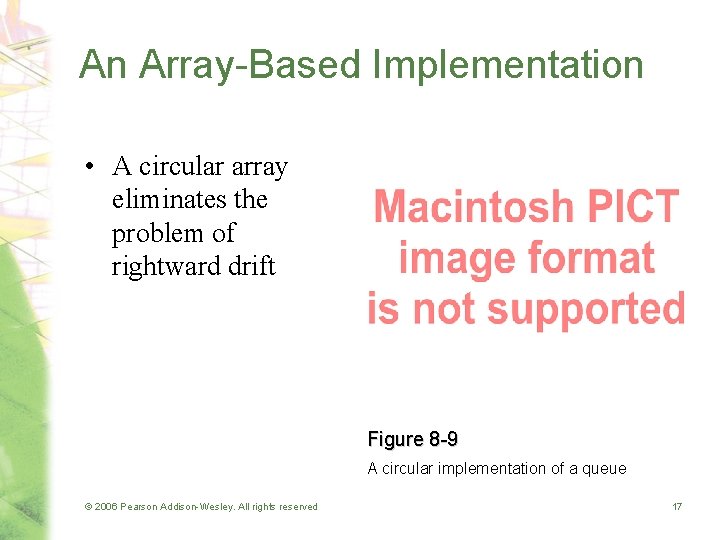 An Array-Based Implementation

• A circular array eliminates the problem of rightward drift

Macintosh PICT image format is not supported

Figure 8-9

A circular implementation of a queue

© 2006 Pearson Addison-Wesley. All rights reserved

17